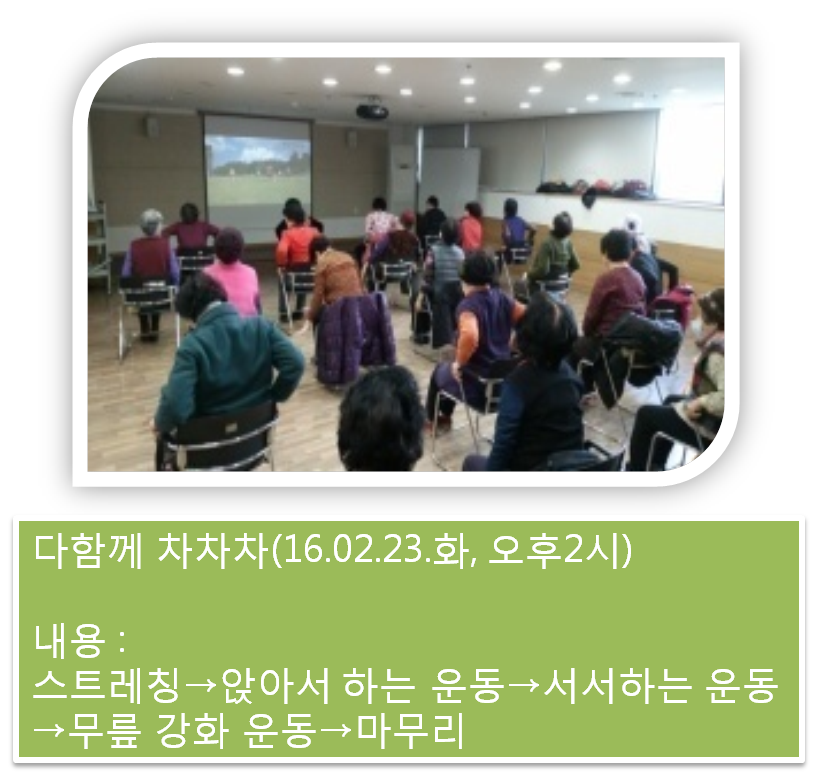 다함께 차차차(16.02.23.화, 오후2시)

내용 :
스트레칭→앉아서 하는 운동→서서하는 운동→무릎 강화 운동→마무리